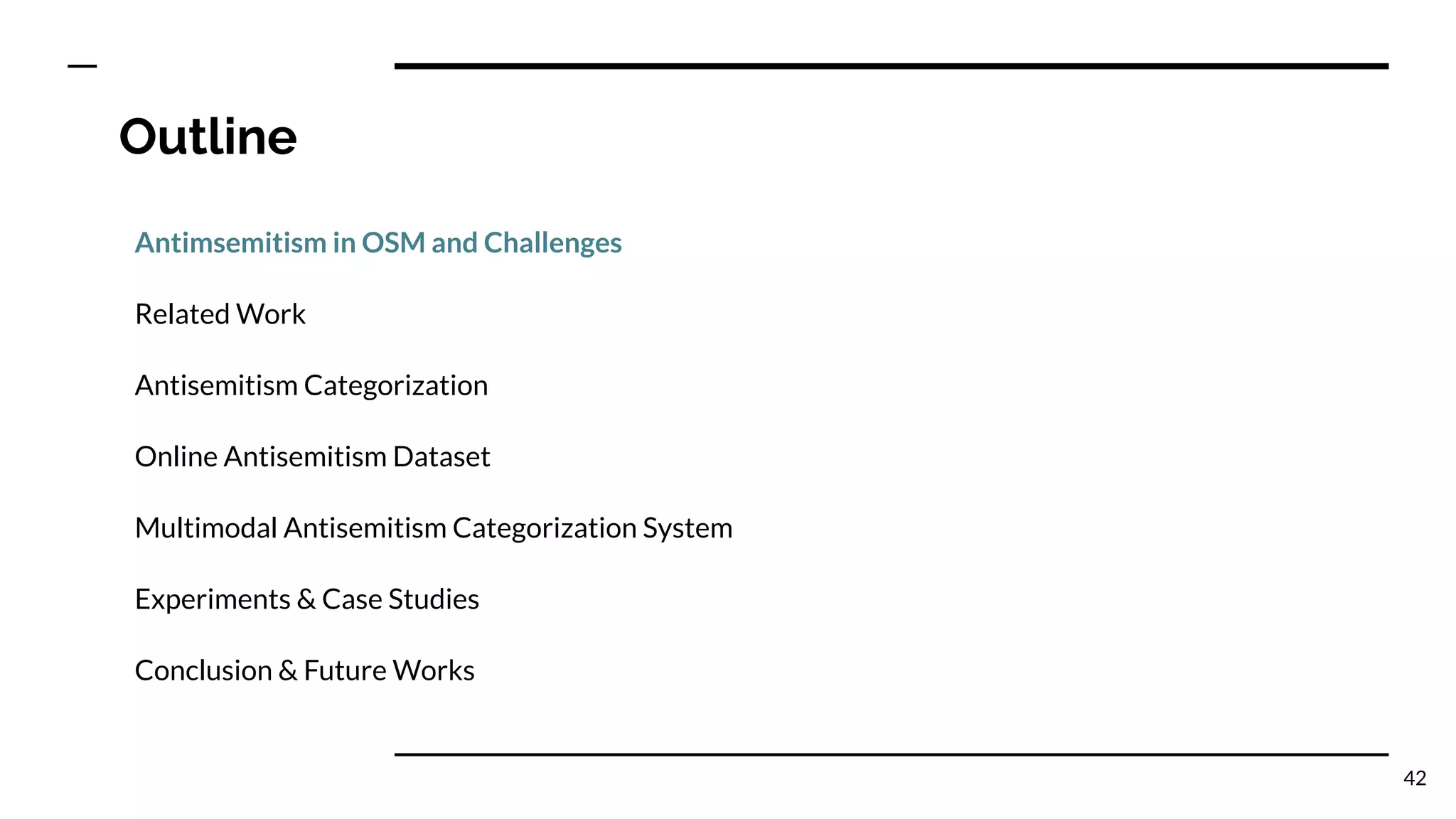 Outline

Antimsemitism in OSM and Challenges

Related Work

Antisemitism Categorization

Online Antisemitism Dataset

Multimodal Antisemitism Categorization System

Experiments & Case Studies

Conclusion & Future Works

42